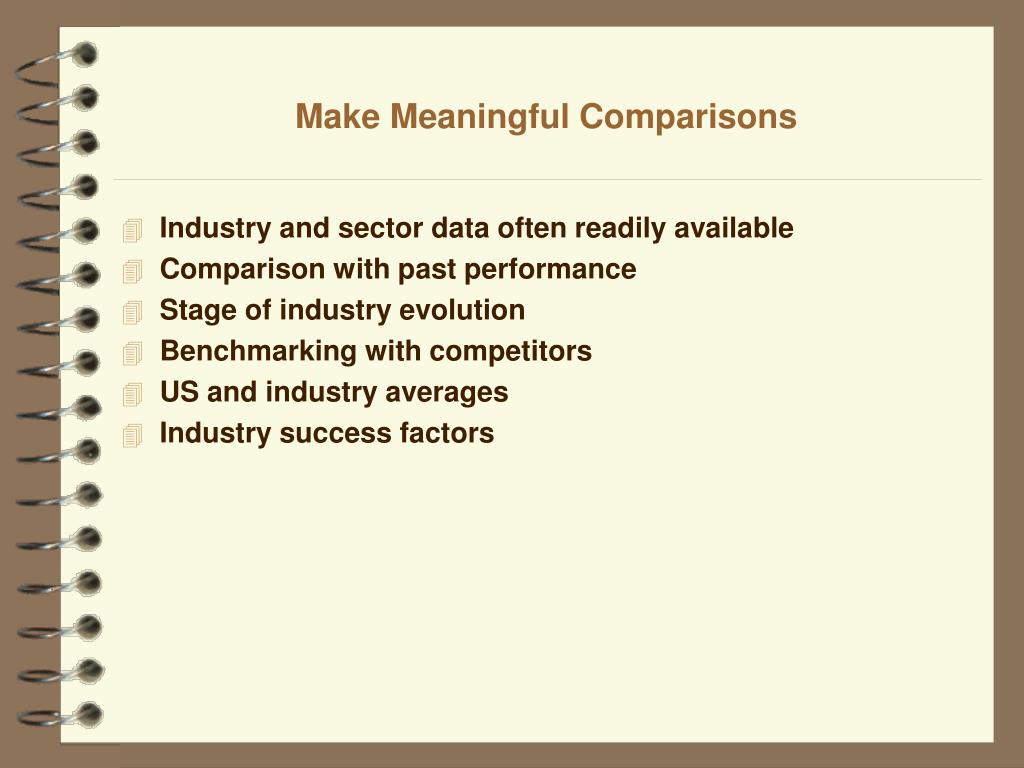 Make Meaningful Comparisons

Industry and sector data often readily available
Comparison with past performance
Stage of industry evolution
Benchmarking with competitors
US and industry averages
Industry success factors